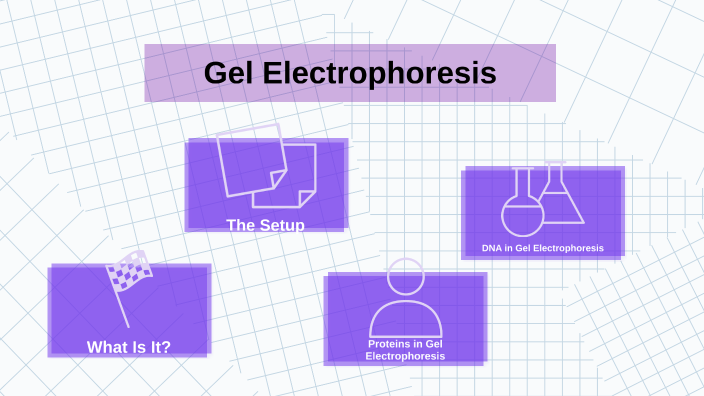 Gel Electrophoresis

The Setup

DNA in Gel Electrophoresis

What Is It?

Proteins in Gel Electrophoresis